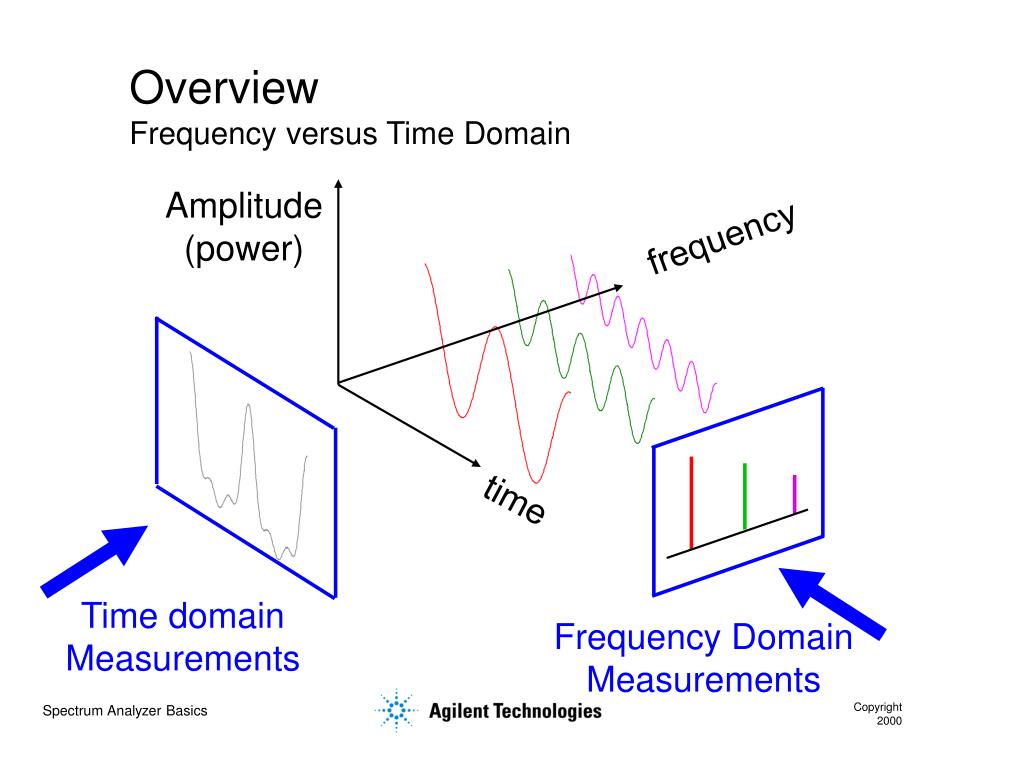 Overview
Frequency versus Time Domain

Amplitude (power)

frequency

time

Time domain Measurements

Frequency Domain Measurements

Spectrum Analyzer Basics

Agilent Technologies

Copyright 2000